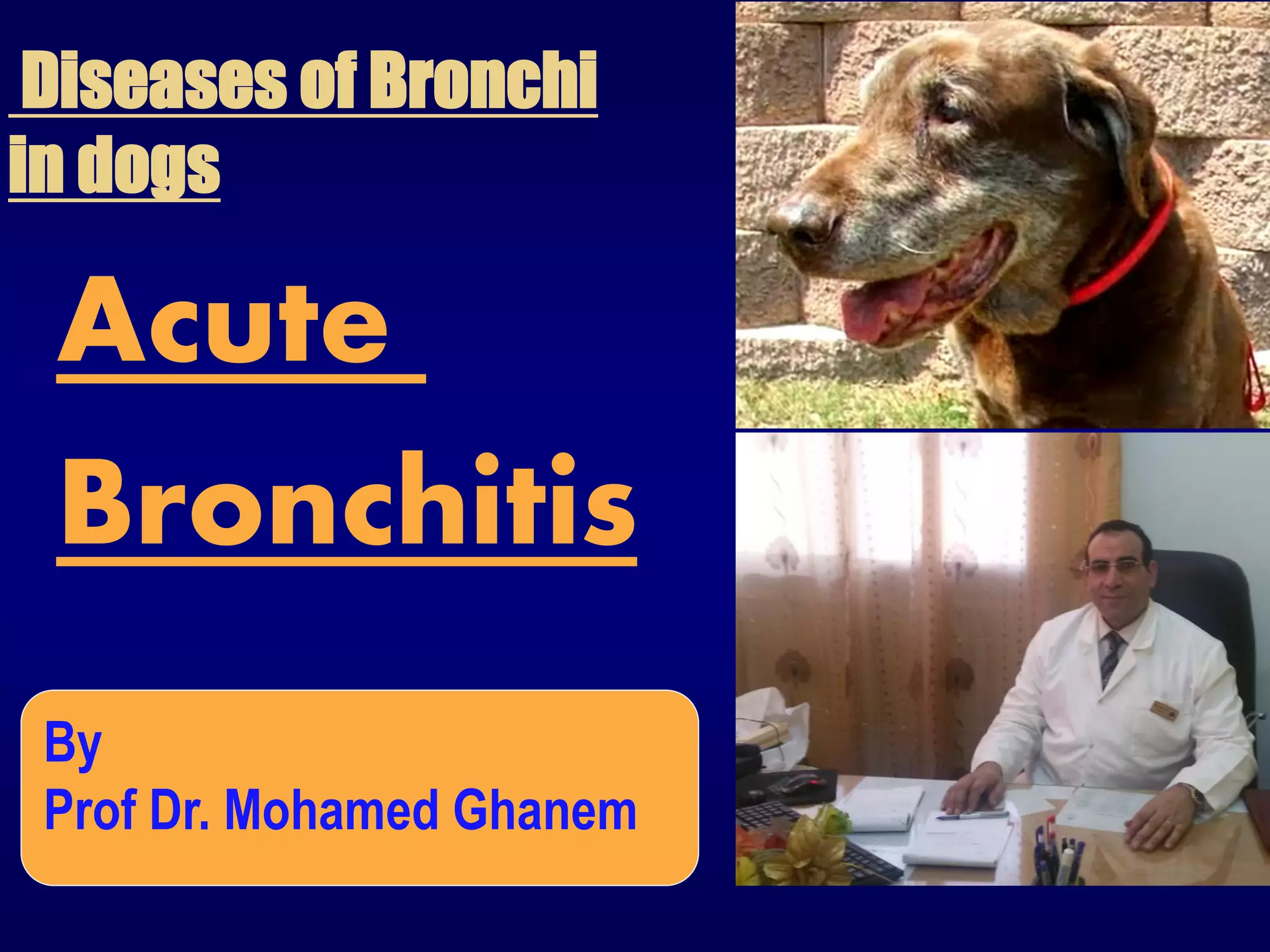 Diseases of Bronchi in dogs

Acute

Bronchitis

By
Prof Dr. Mohamed Ghanem